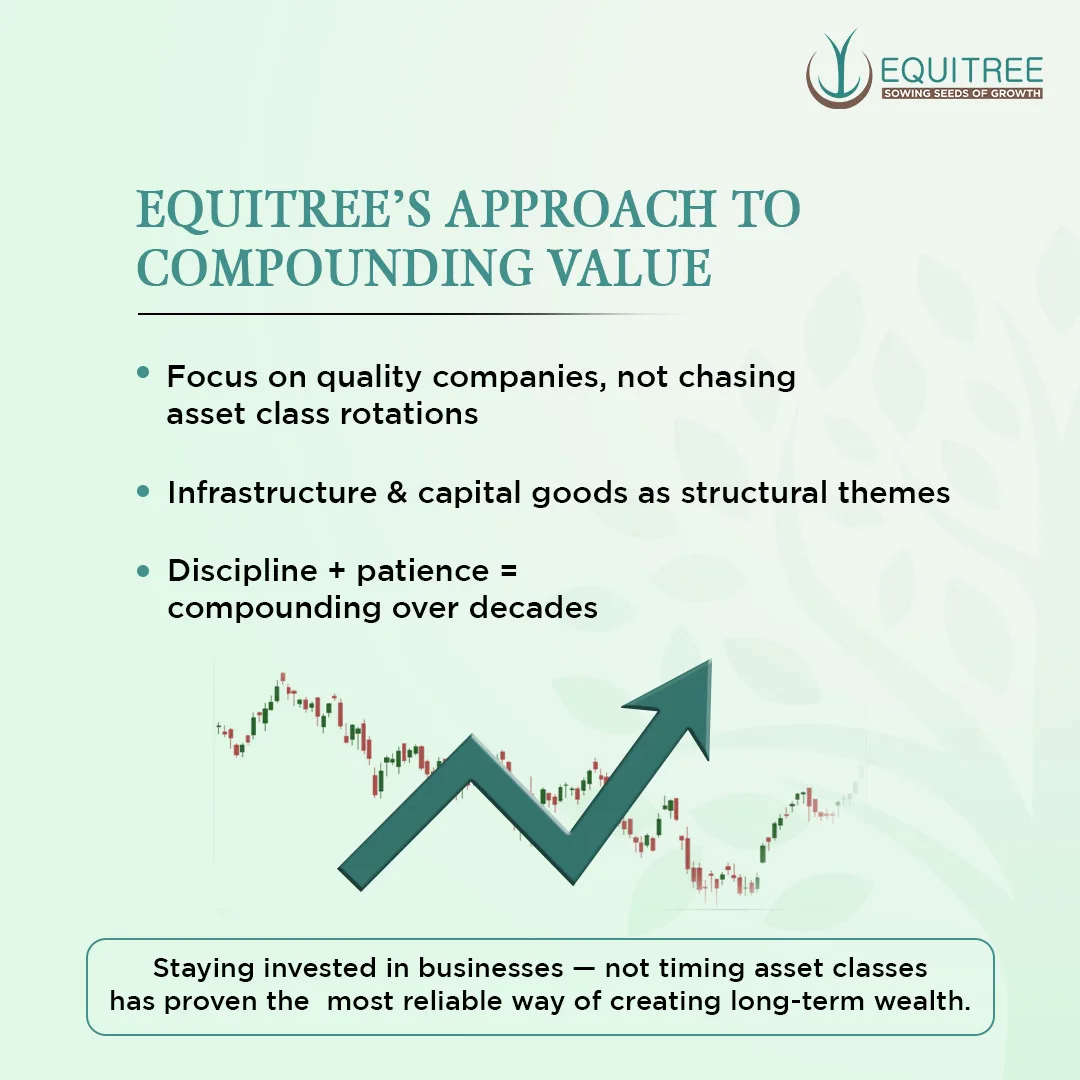 EQUITREE
SOWING SEEDS OF GROWTH

EQUITREE'S APPROACH TO COMPOUNDING VALUE

• Focus on quality companies, not chasing asset class rotations

• Infrastructure & capital goods as structural themes

• Discipline + patience = compounding over decades

Staying invested in businesses — not timing asset classes has proven the most reliable way of creating long-term wealth.